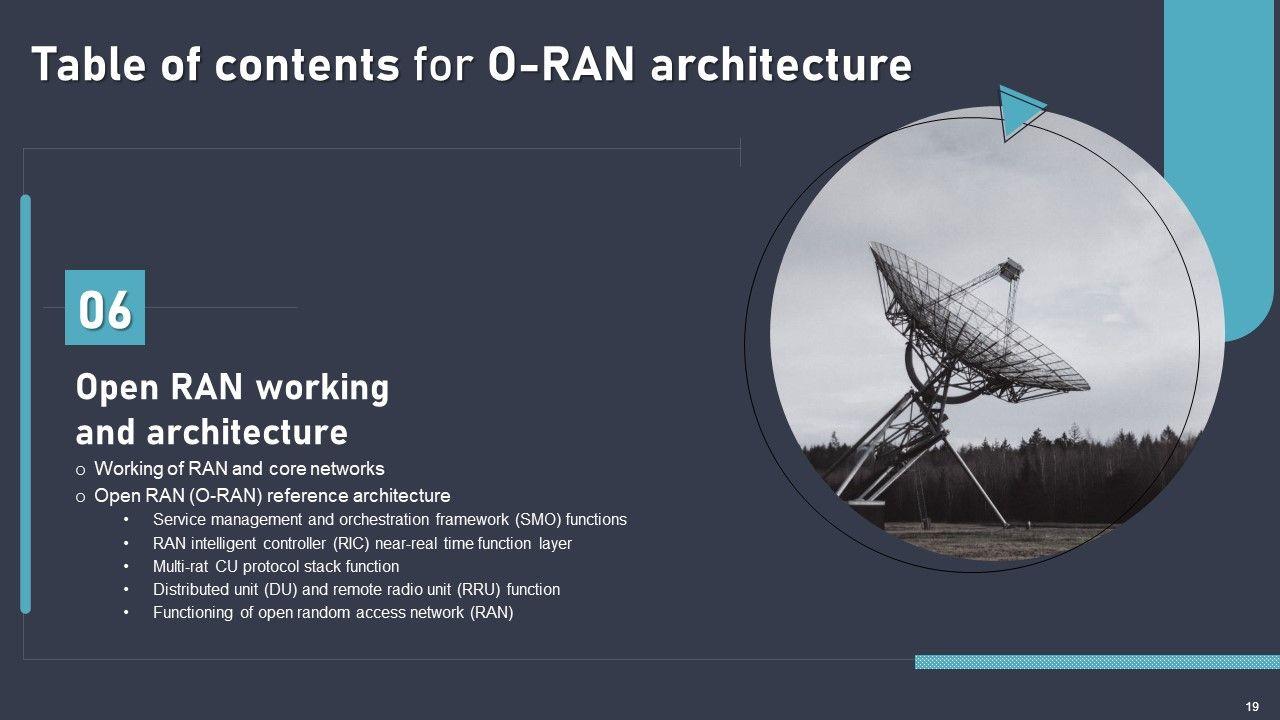 Table of contents for O-RAN architecture

06

Open RAN working and architecture

o Working of RAN and core networks
o Open RAN (O-RAN) reference architecture
• Service management and orchestration framework (SMO) functions
• RAN intelligent controller (RIC) near-real time function layer
• Multi-rat CU protocol stack function
• Distributed unit (DU) and remote radio unit (RRU) function
• Functioning of open random access network (RAN)

19